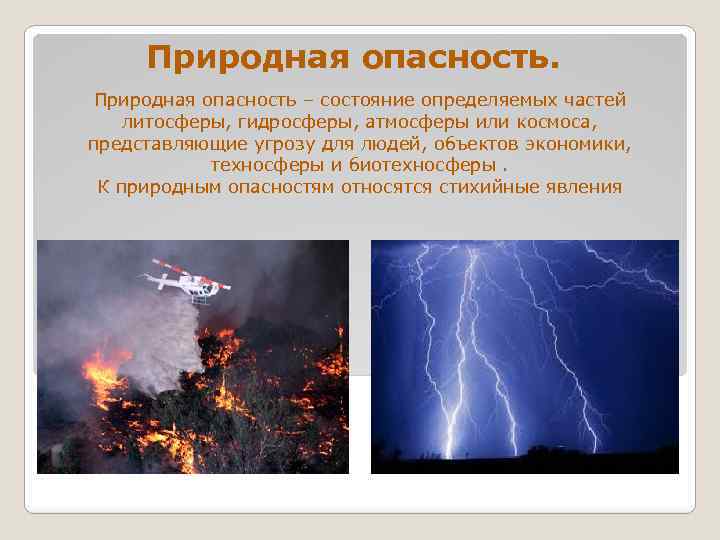 Природная опасность.

Природная опасность – состояние определяемых частей литосферы, гидросферы, атмосферы или космоса, представляющие угрозу для людей, объектов экономики, техносферы и биотехносферы .
К природным опасностям относятся стихийные явления